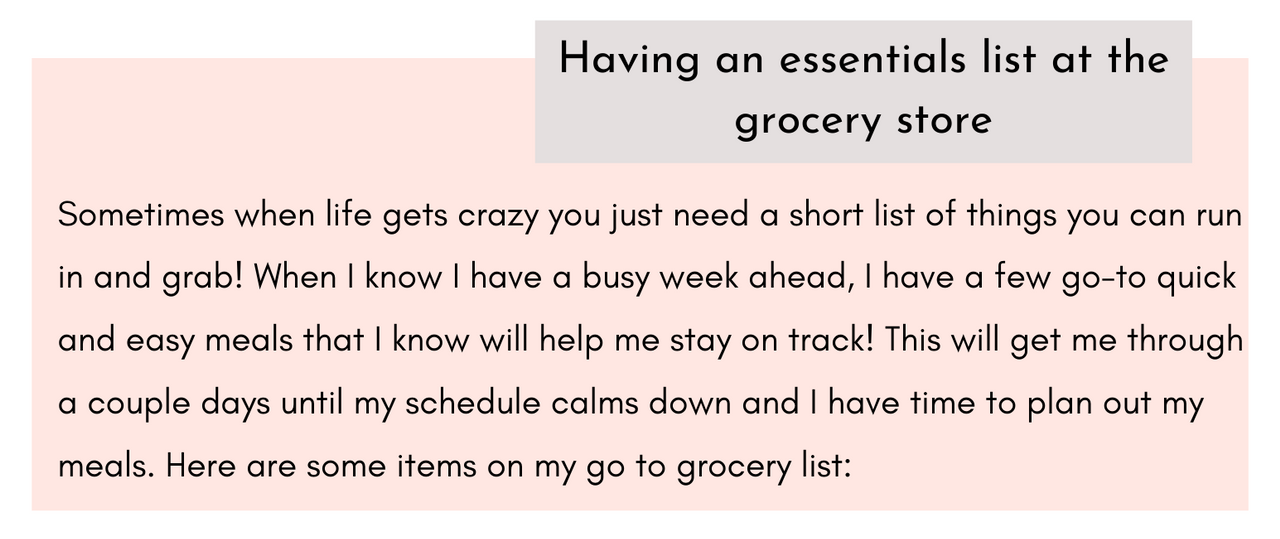 Having an essentials list at the grocery store

Sometimes when life gets crazy you just need a short list of things you can run in and grab! When I know I have a busy week ahead, I have a few go-to quick and easy meals that I know will help me stay on track! This will get me through a couple days until my schedule calms down and I have time to plan out my meals. Here are some items on my go to grocery list: